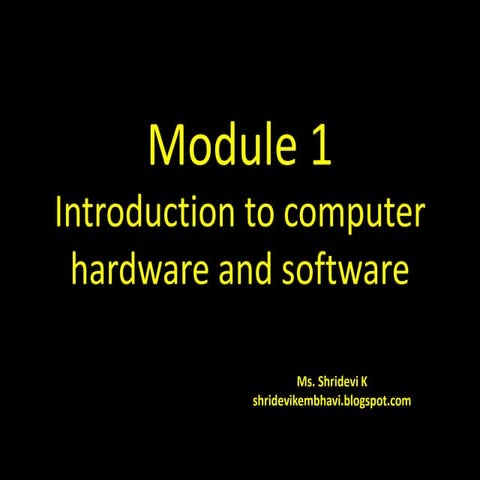 Module 1
Introduction to computer hardware and software

Ms. Shridevi K
shridevikembhavi.blogspot.com